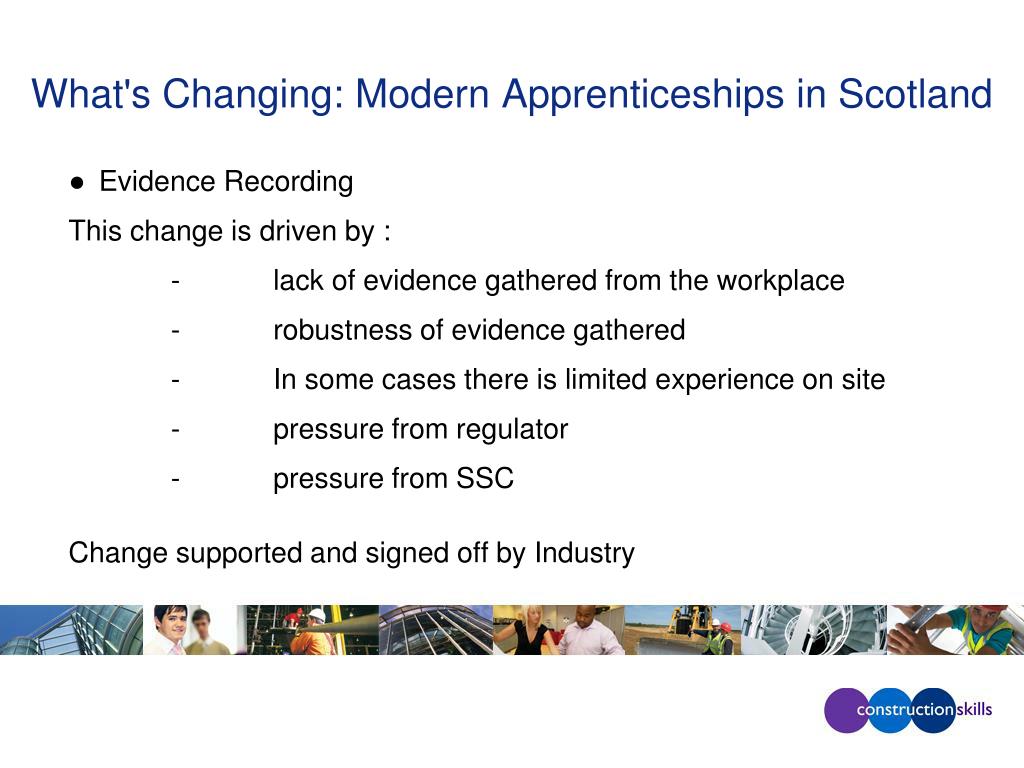 What's Changing: Modern Apprenticeships in Scotland

● Evidence Recording

This change is driven by :

- lack of evidence gathered from the workplace
- robustness of evidence gathered
- In some cases there is limited experience on site
- pressure from regulator
- pressure from SSC

Change supported and signed off by Industry

constructionskills